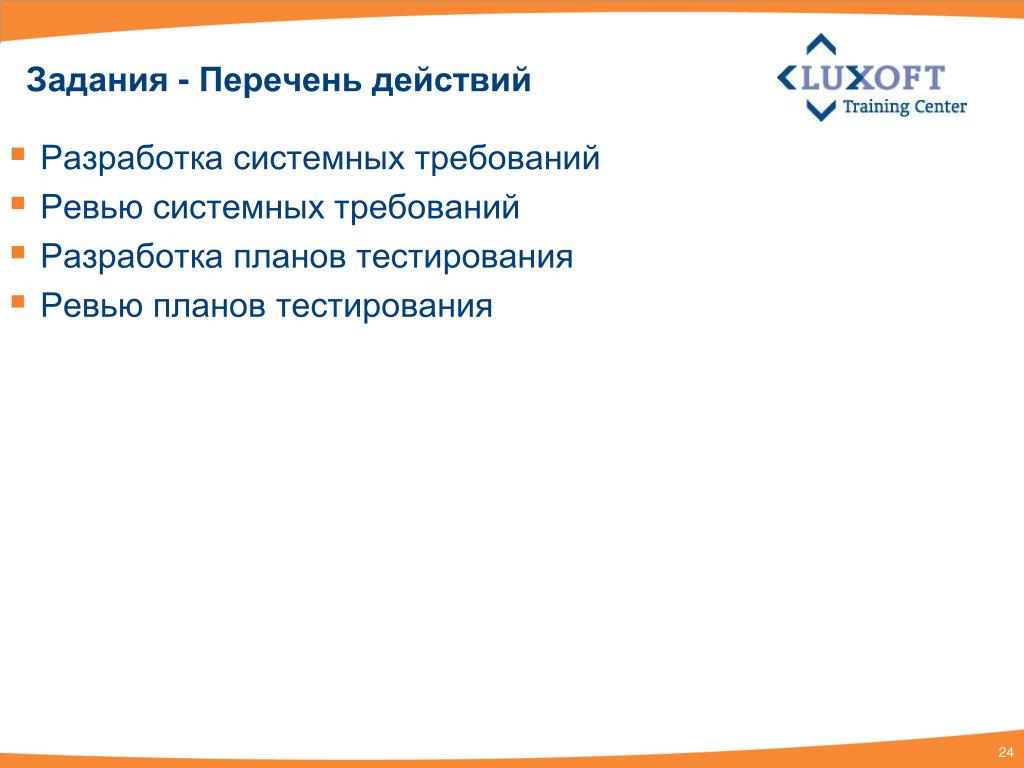 Задания - Перечень действий

LUXOFT
Training Center

- Разработка системных требований
- Ревью системных требований
- Разработка планов тестирования
- Ревью планов тестирования

24